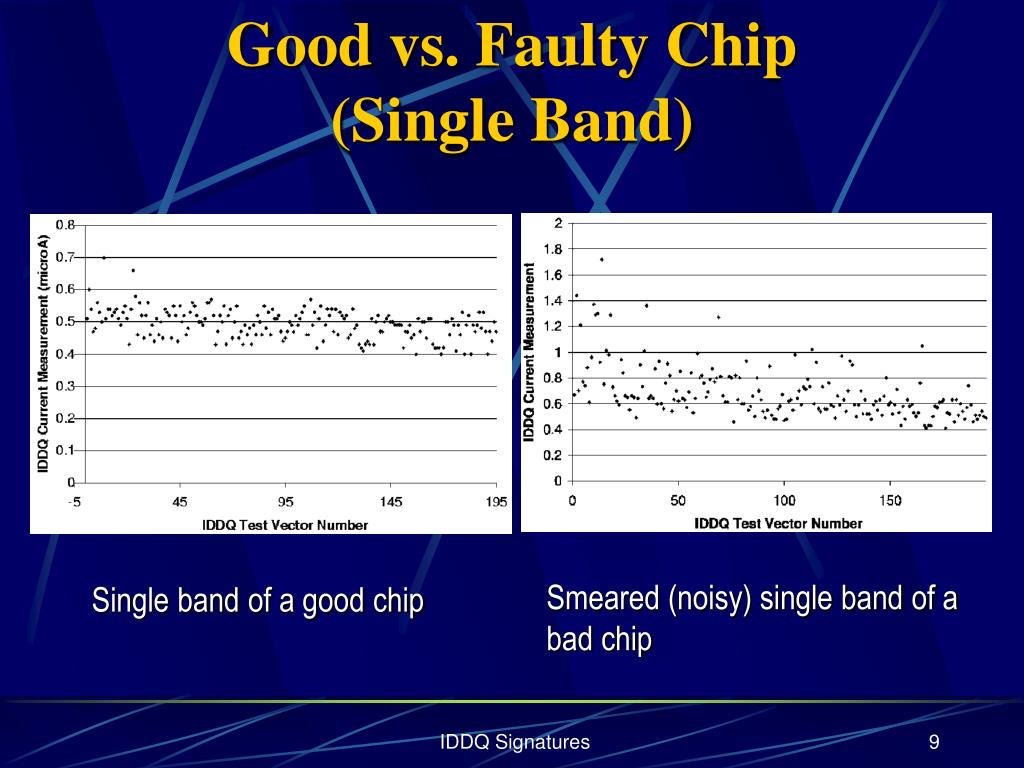 Good vs. Faulty Chip
(Single Band)

IDDQ Current Measurement (microA)
0.8
0.7
0.6
0.5
0.4
0.3
0.2
0.1
0
-5
45
95
145
195
IDDQ Test Vector Number

IDDQ Current Measurement
2
1.8
1.6
1.4
1.2
1
0.8
0.6
0.4
0.2
0
0
50
100
150
IDDQ Test Vector Number

Single band of a good chip

Smeared (noisy) single band of a bad chip

IDDQ Signatures

9